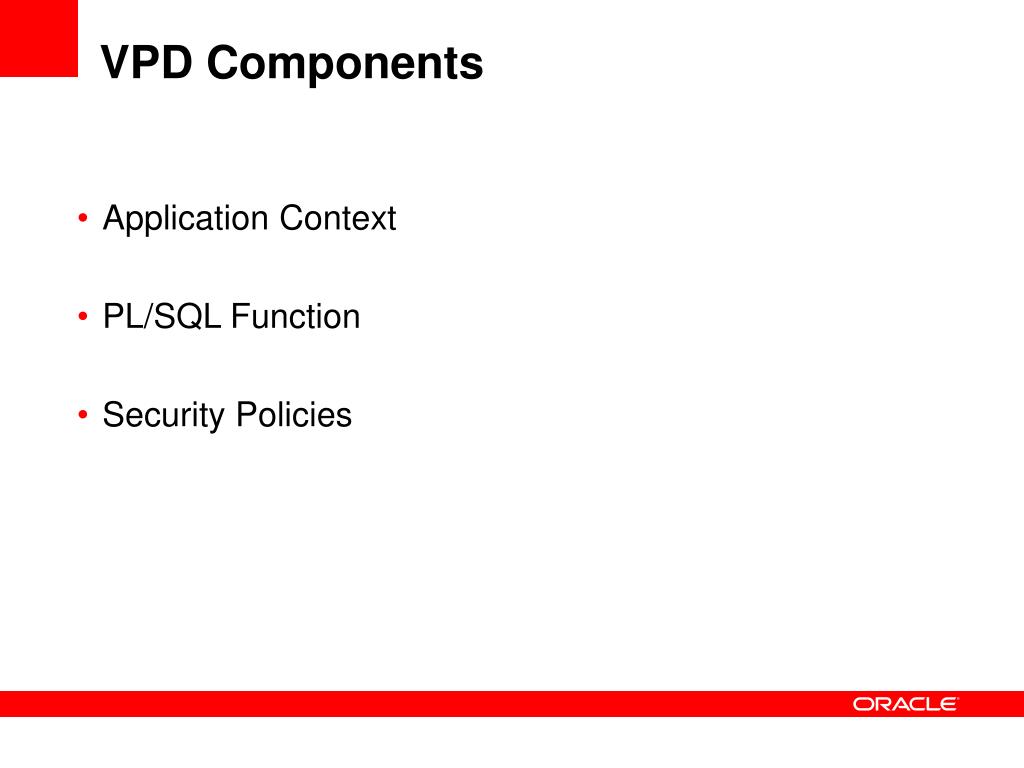 VPD Components

• Application Context

• PL/SQL Function

• Security Policies

ORACLE